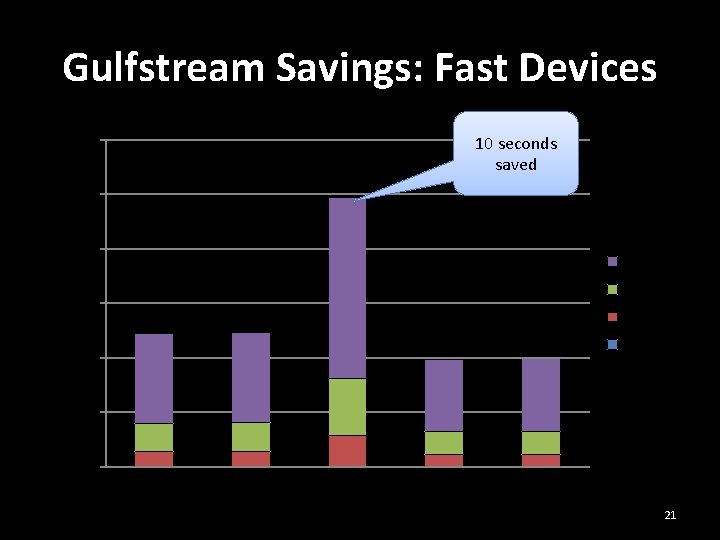 Gulfstream Savings: Fast Devices

10 seconds saved

21